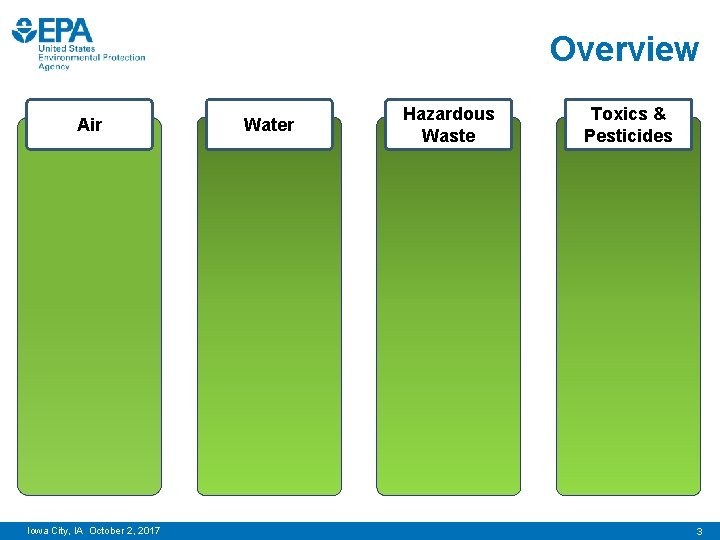 EPA
United States
Environmental Protection
Agency

Overview

Air

Water

Hazardous Waste

Toxics & Pesticides

Iowa City, IA October 2, 2017

3